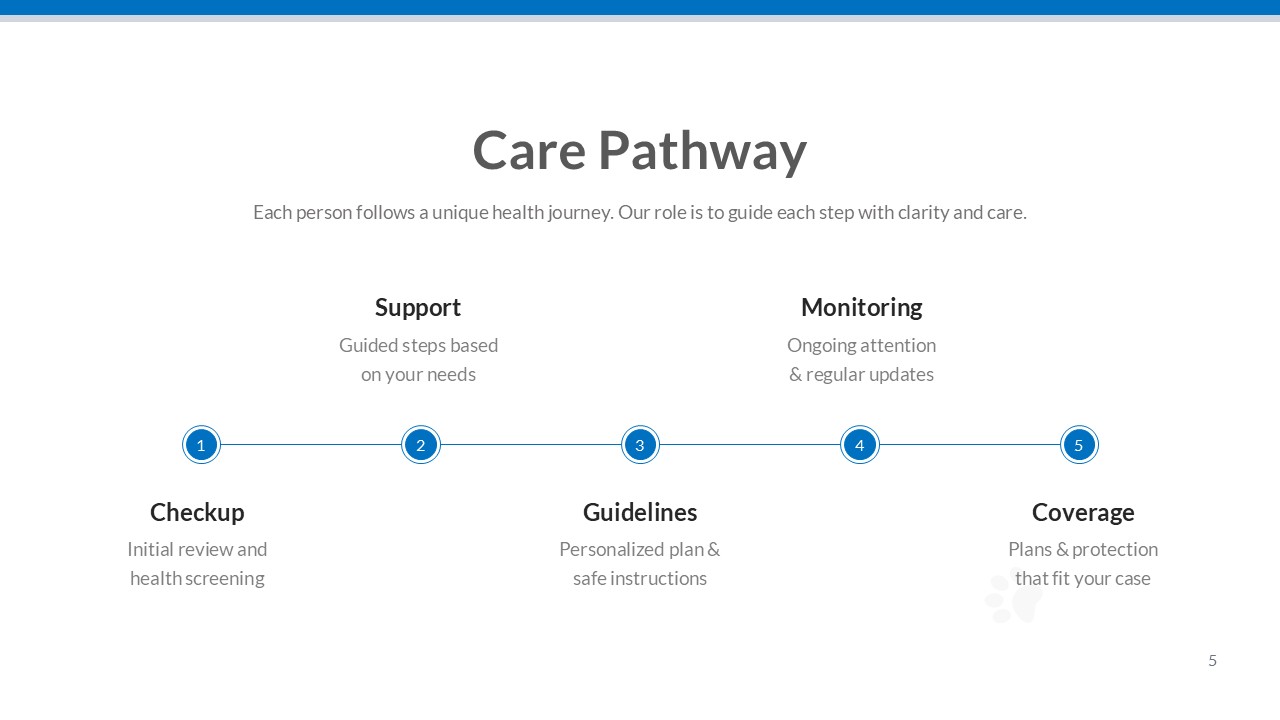 Care Pathway

Each person follows a unique health journey. Our role is to guide each step with clarity and care.

Support
Guided steps based on your needs

Monitoring
Ongoing attention & regular updates

1 2 3 4 5

Checkup
Initial review and health screening

Guidelines
Personalized plan & safe instructions

Coverage
Plans & protection that fit your case

5